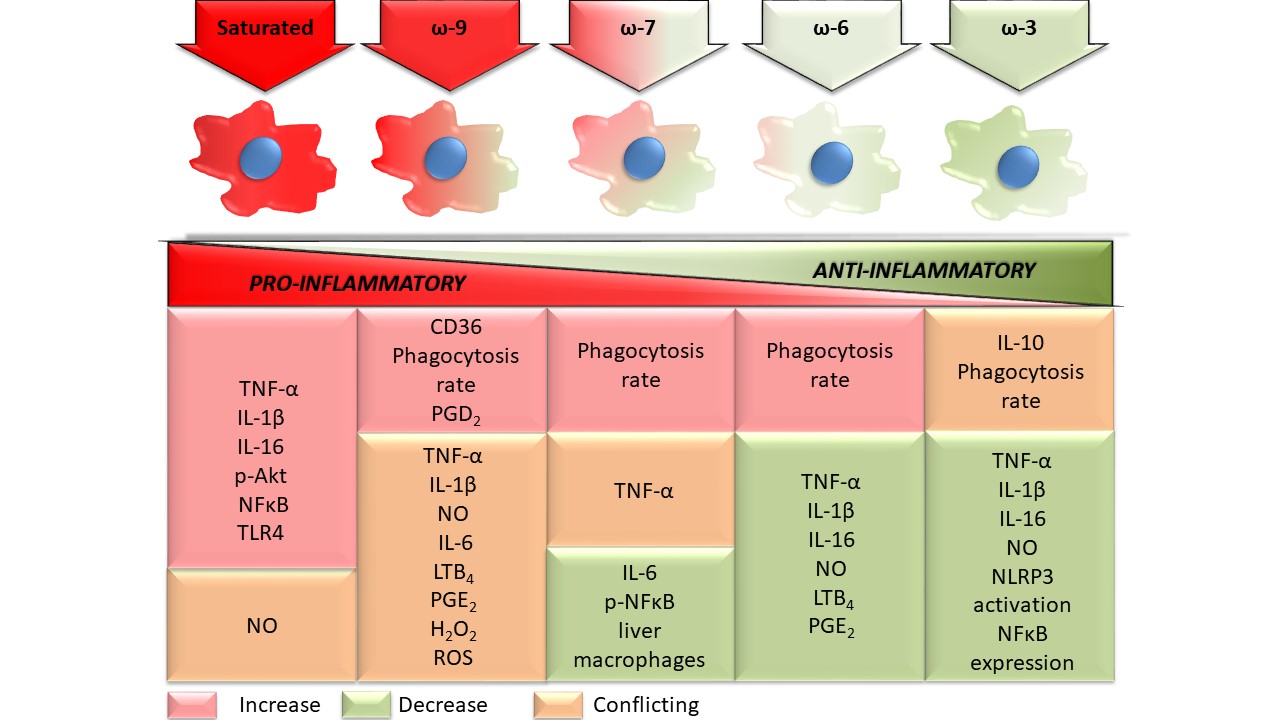 Saturated
ω-9
ω-7
ω-6
ω-3

PRO-INFLAMMATORY
ANTI-INFLAMMATORY

TNF-α
IL-1β
IL-16
p-Akt
NFκB
TLR4

NO

CD36
Phagocytosis rate
$PGD_2$

TNF-α
IL-1β
NO
IL-6
$LTB_4$
$PGE_2$
$H_2O_2$
ROS

Phagocytosis rate

TNF-α

IL-6
p-NFκB
liver macrophages

Phagocytosis rate

TNF-α
IL-1β
IL-16
NO
$LTB_4$
$PGE_2$

IL-10
Phagocytosis rate

TNF-α
IL-1β
IL-16
NO
NLRP3 activation
NFκB expression

Increase
Decrease
Conflicting